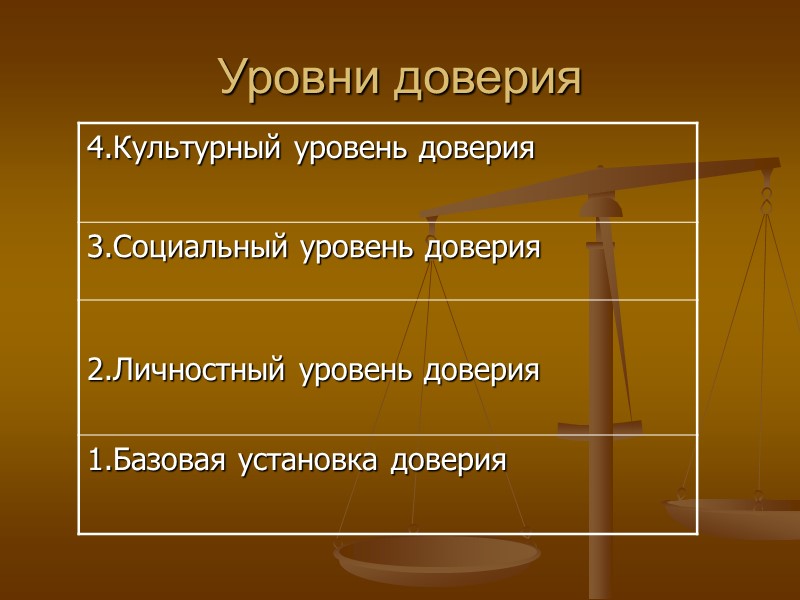 Уровни доверия

| 4.Культурный уровень доверия |
|---|
| 3.Социальный уровень доверия |
| 2.Личностный уровень доверия |
| 1.Базовая установка доверия |